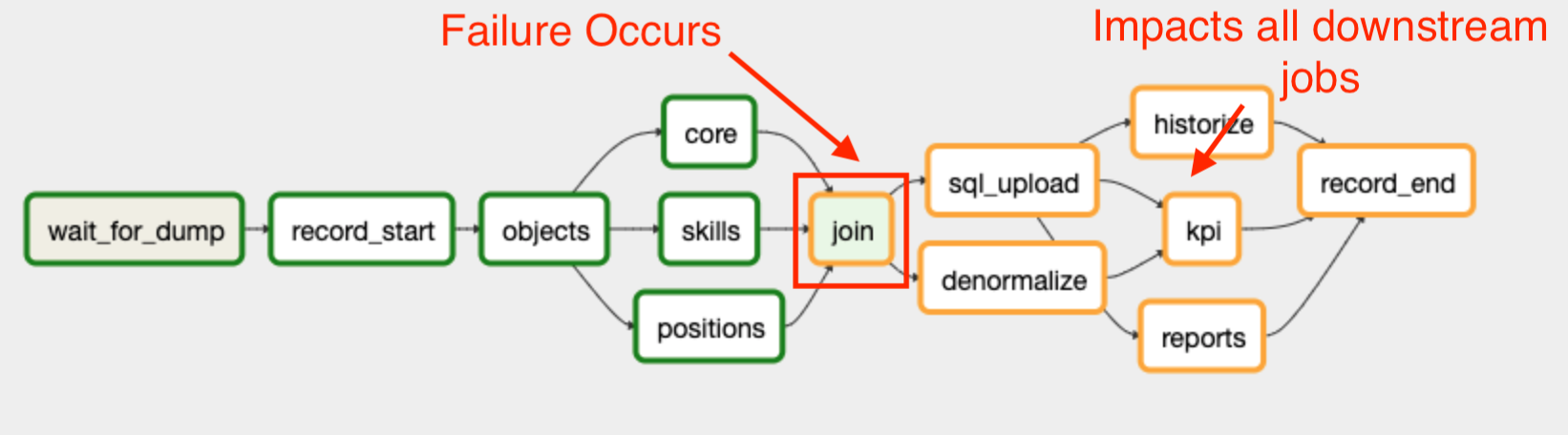 Failure Occurs

Impacts all downstream jobs

wait_for_dump

record_start

objects

core

skills

positions

join

sql_upload

denormalize

historize

kpi

reports

record_end